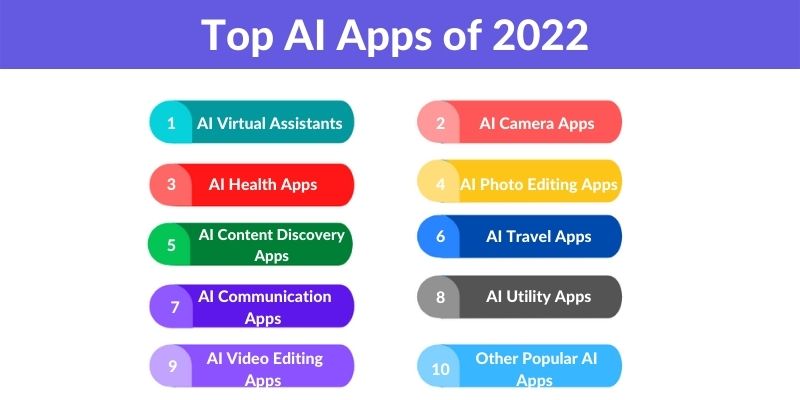 Top AI Apps of 2022

1 AI Virtual Assistants

2 AI Camera Apps

3 AI Health Apps

4 AI Photo Editing Apps

5 AI Content Discovery Apps

6 AI Travel Apps

7 AI Communication Apps

8 AI Utility Apps

9 AI Video Editing Apps

10 Other Popular AI Apps